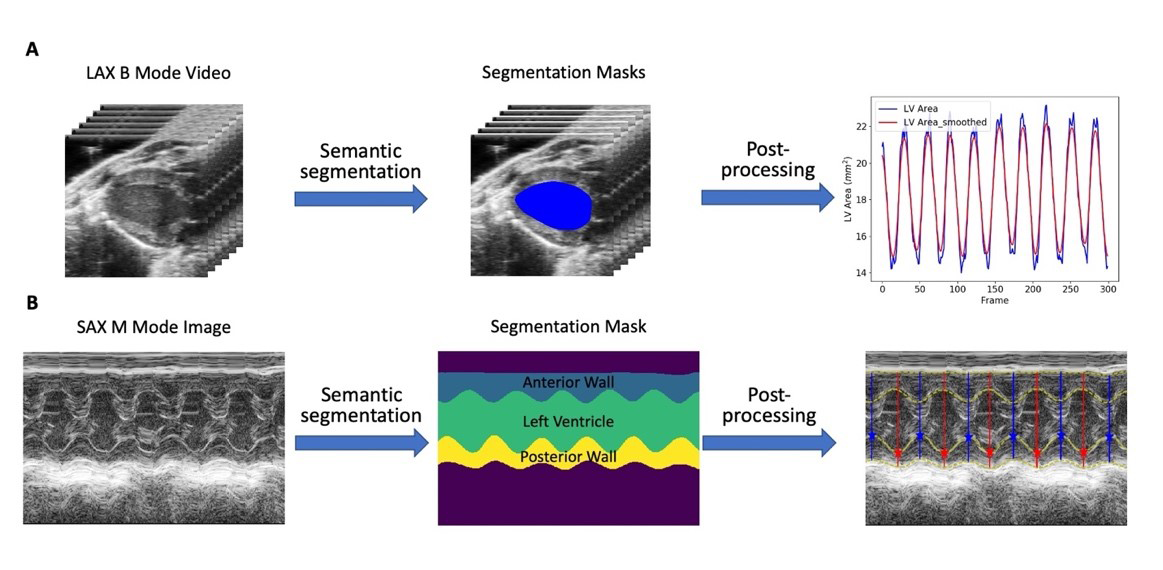 A

LAX B Mode Video

Semantic segmentation

Segmentation Masks

Post-processing

LV Area
LV Area_smoothed

LV Area ($mm^2$)

22
20
18
16
14

0 50 100 150 200 250 300
Frame

B

SAX M Mode Image

Semantic segmentation

Segmentation Mask

Anterior Wall
Left Ventricle
Posterior Wall

Post-processing